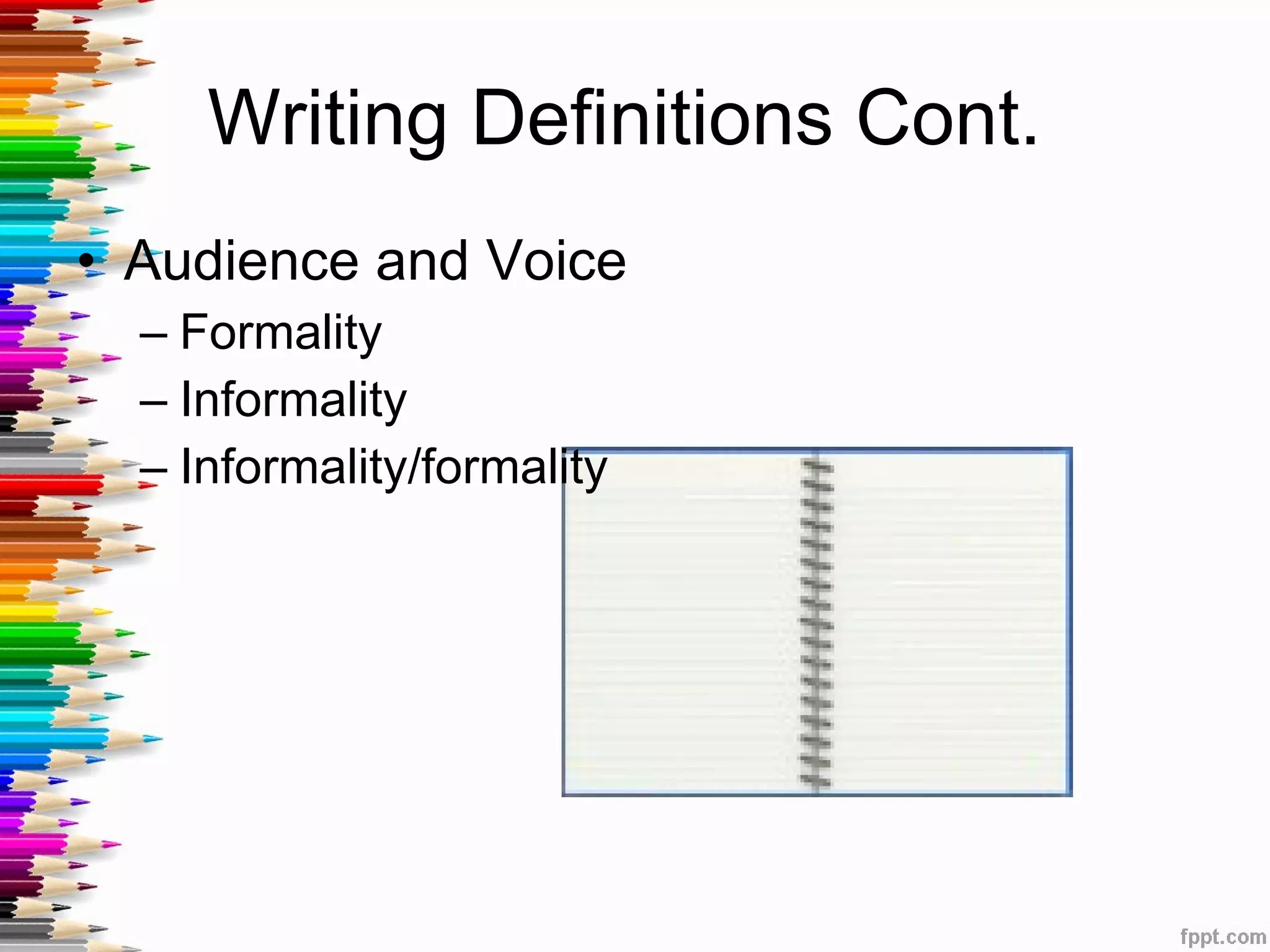 Writing Definitions Cont.

• Audience and Voice
– Formality
– Informality
– Informality/formality

fppt.com